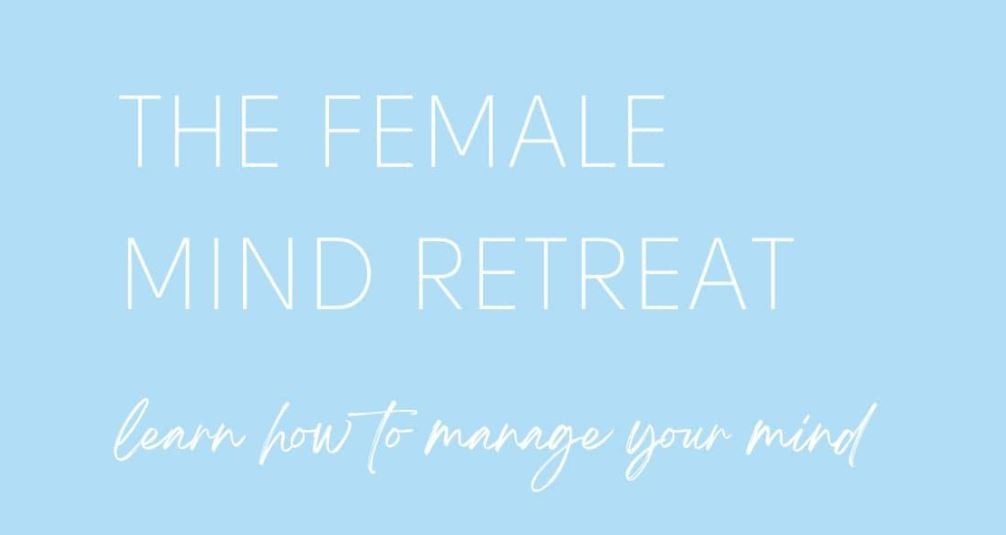 THE FEMALE
MIND RETREAT

learn how to manage your mind